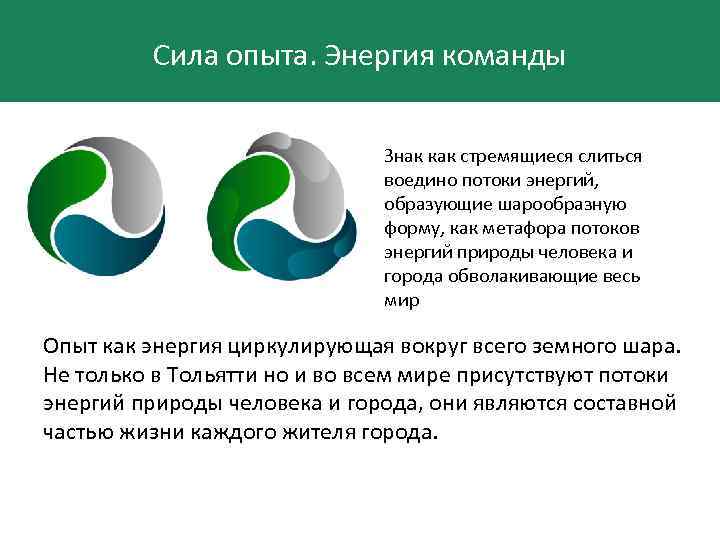 Сила опыта. Энергия команды

Знак как стремящиеся слиться воедино потоки энергий, образующие шарообразную форму, как метафора потоков энергий природы человека и города обволакивающие весь мир

Опыт как энергия циркулирующая вокруг всего земного шара. Не только в Тольятти но и во всем мире присутствуют потоки энергий природы человека и города, они являются составной частью жизни каждого жителя города.